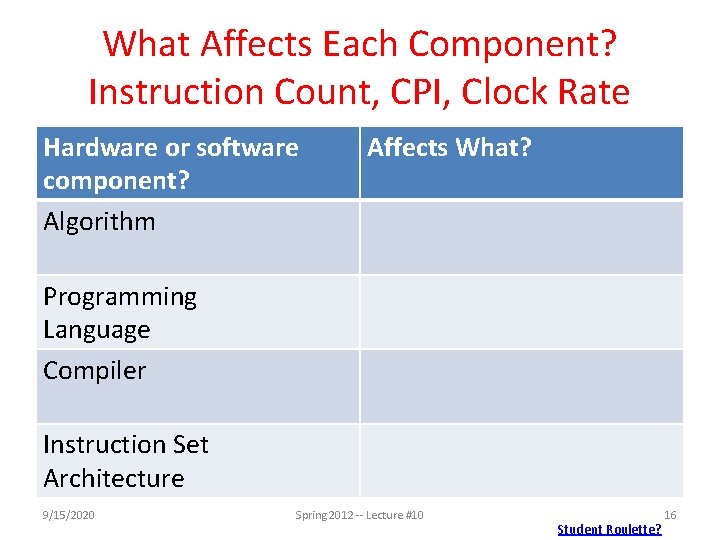 What Affects Each Component?
Instruction Count, CPI, Clock Rate

| Hardware or software component? | Affects What? |
|---|---|
| Algorithm | |
| Programming Language | |
| Compiler | |
| Instruction Set Architecture | |

9/15/2020

Spring 2012 -- Lecture #10

16

Student Roulette?